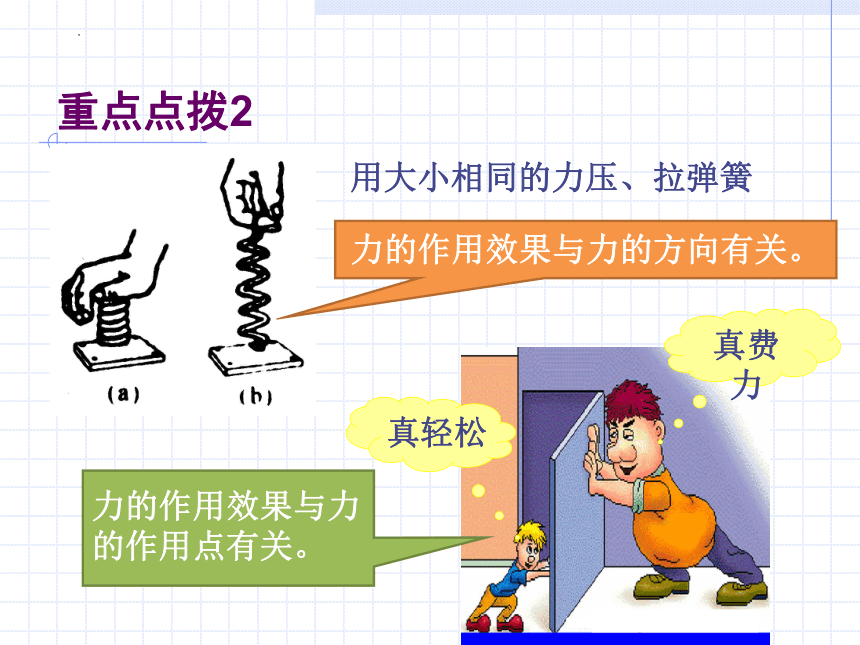 重点点拨2

用大小相同的力压、拉弹簧

力的作用效果与力的方向有关。

(a)

(b)

真费力

真轻松

力的作用效果与力的作用点有关。